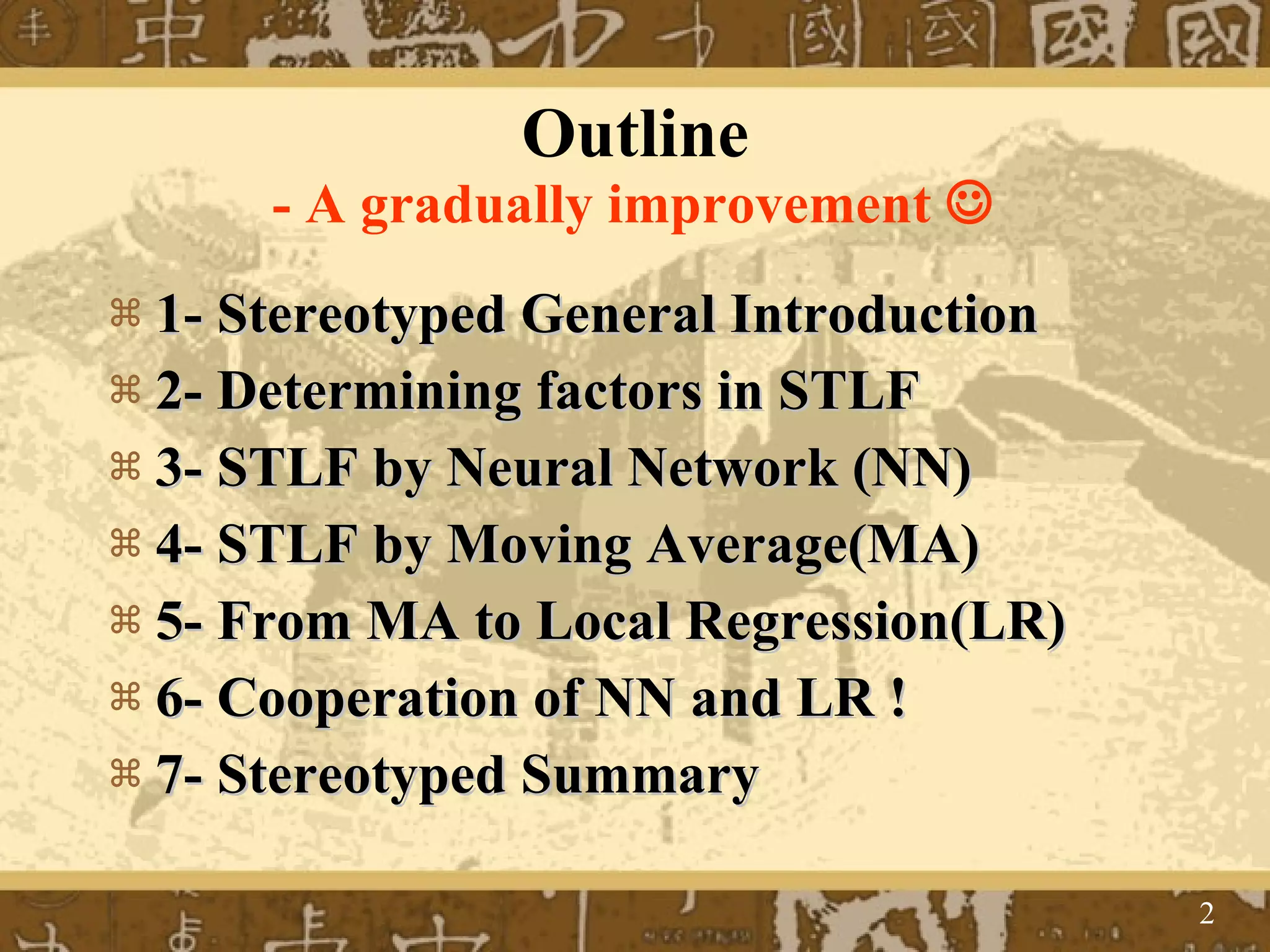 Outline
- A gradually improvement ☺

⌘ 1- Stereotyped General Introduction
⌘ 2- Determining factors in STLF
⌘ 3- STLF by Neural Network (NN)
⌘ 4- STLF by Moving Average(MA)
⌘ 5- From MA to Local Regression(LR)
⌘ 6- Cooperation of NN and LR !
⌘ 7- Stereotyped Summary

2